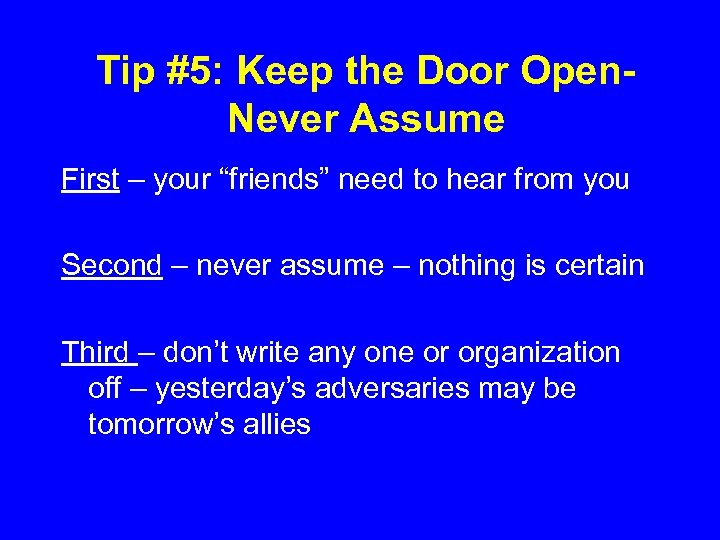 Tip #5: Keep the Door Open-
Never Assume

First – your “friends” need to hear from you

Second – never assume – nothing is certain

Third – don’t write any one or organization off – yesterday’s adversaries may be tomorrow’s allies